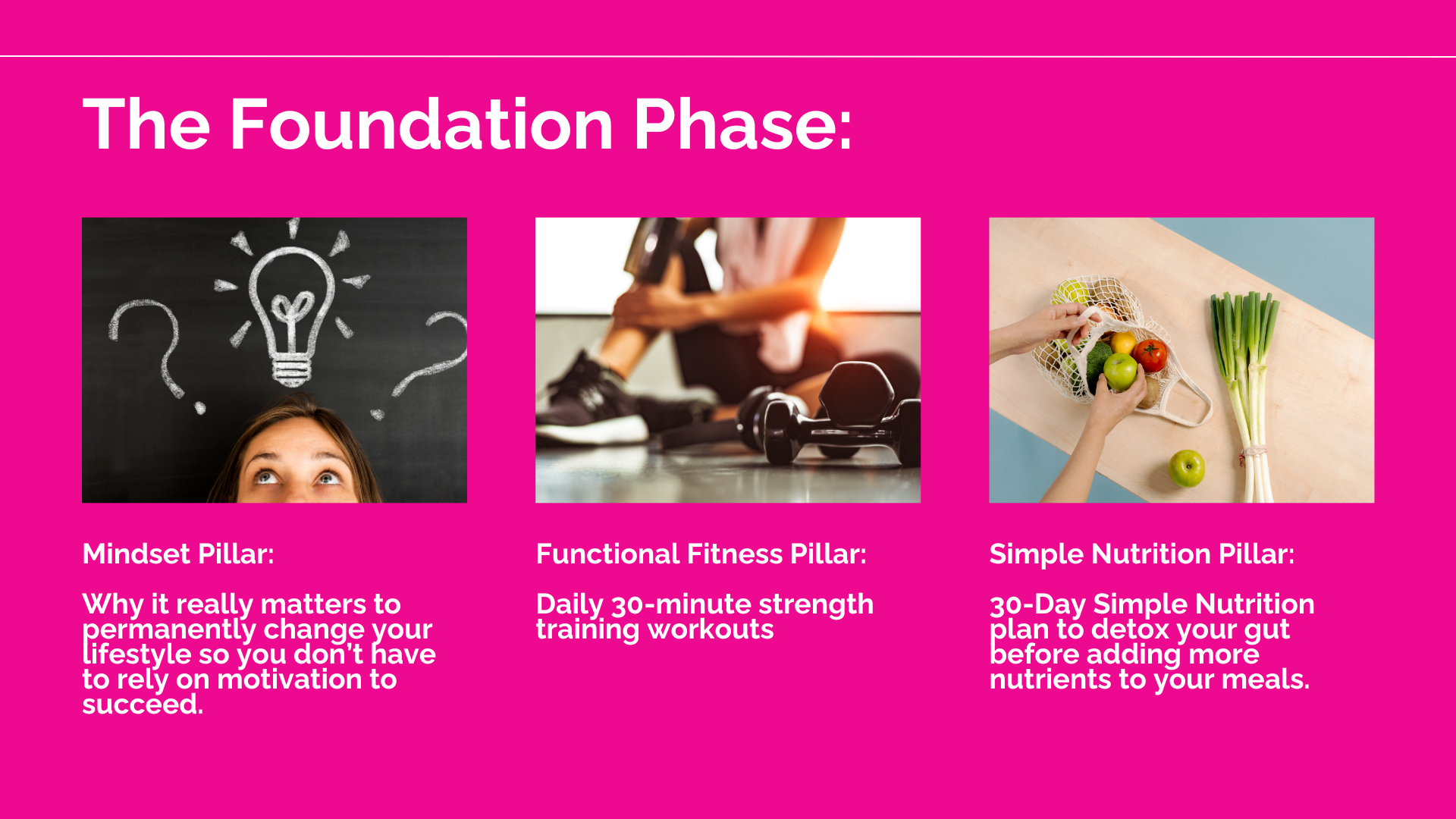 The Foundation Phase:

Mindset Pillar:

Why it really matters to permanently change your lifestyle so you don't have to rely on motivation to succeed.

Functional Fitness Pillar:

Daily 30-minute strength training workouts

Simple Nutrition Pillar:

30-Day Simple Nutrition plan to detox your gut before adding more nutrients to your meals.